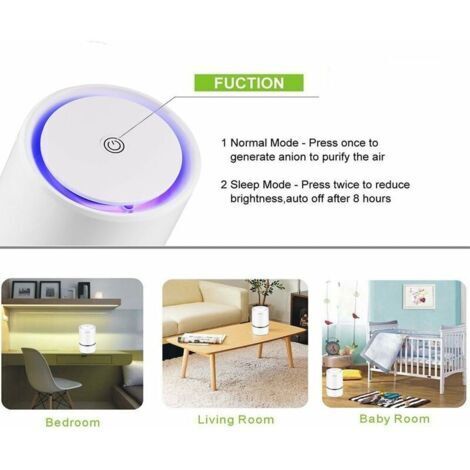 FUCTION

1 Normal Mode - Press once to generate anion to purify the air

2 Sleep Mode - Press twice to reduce brightness,auto off after 8 hours

Bedroom

Living Room

Baby Room